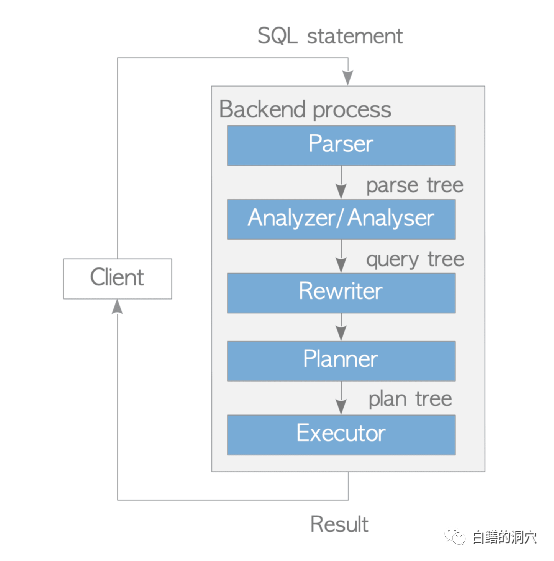 SQL statement

Backend process

Parser

parse tree

Analyzer/Analyser

query tree

Rewriter

Planner

plan tree

Executor

Client

Result

白鳝的洞穴